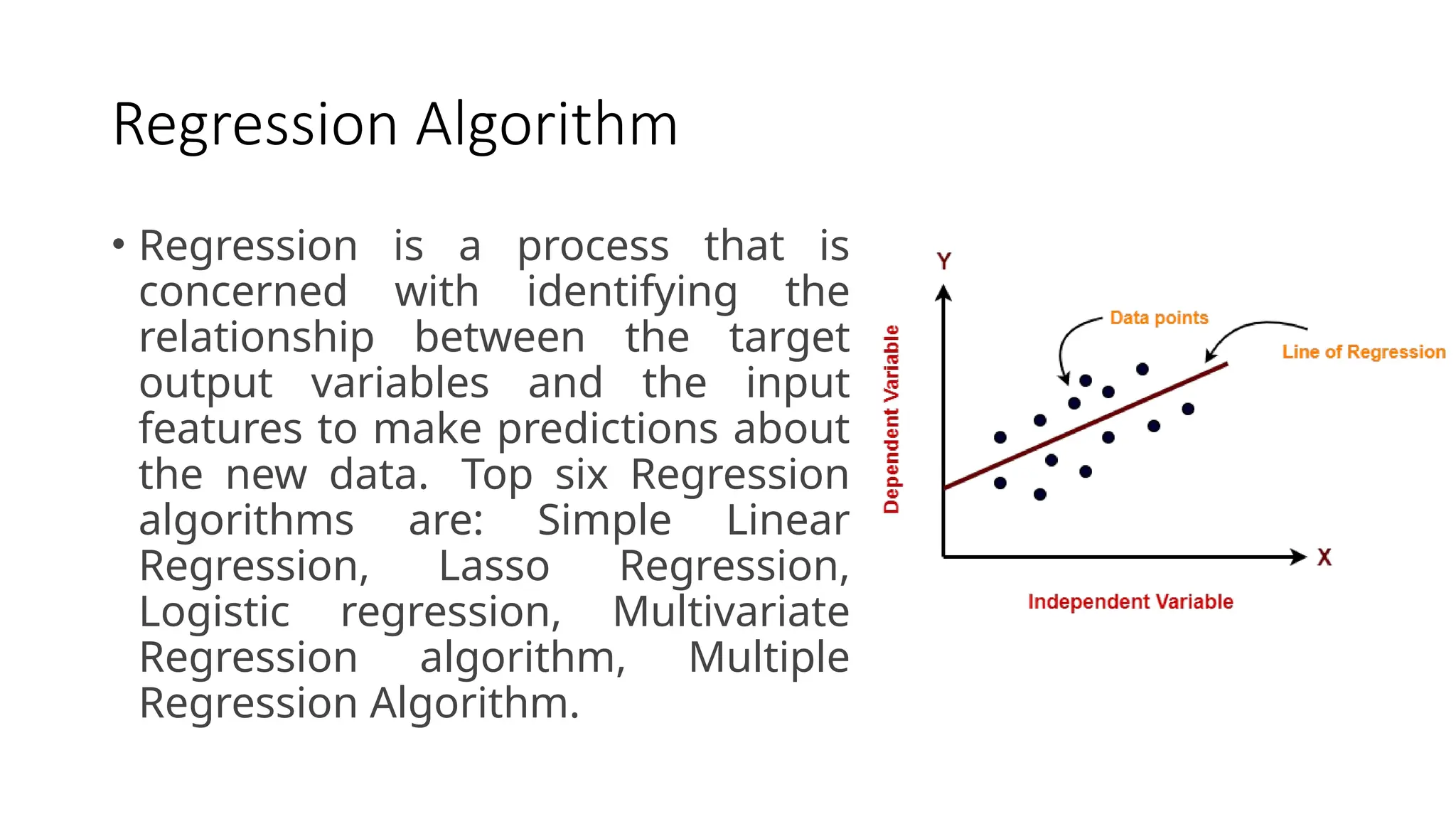 Regression Algorithm

• Regression is a process that is concerned with identifying the relationship between the target output variables and the input features to make predictions about the new data. Top six Regression algorithms are: Simple Linear Regression, Lasso Regression, Logistic regression, Multivariate Regression algorithm, Multiple Regression Algorithm.

Y

Data points

Line of Regression

Dependent Variable

X

Independent Variable